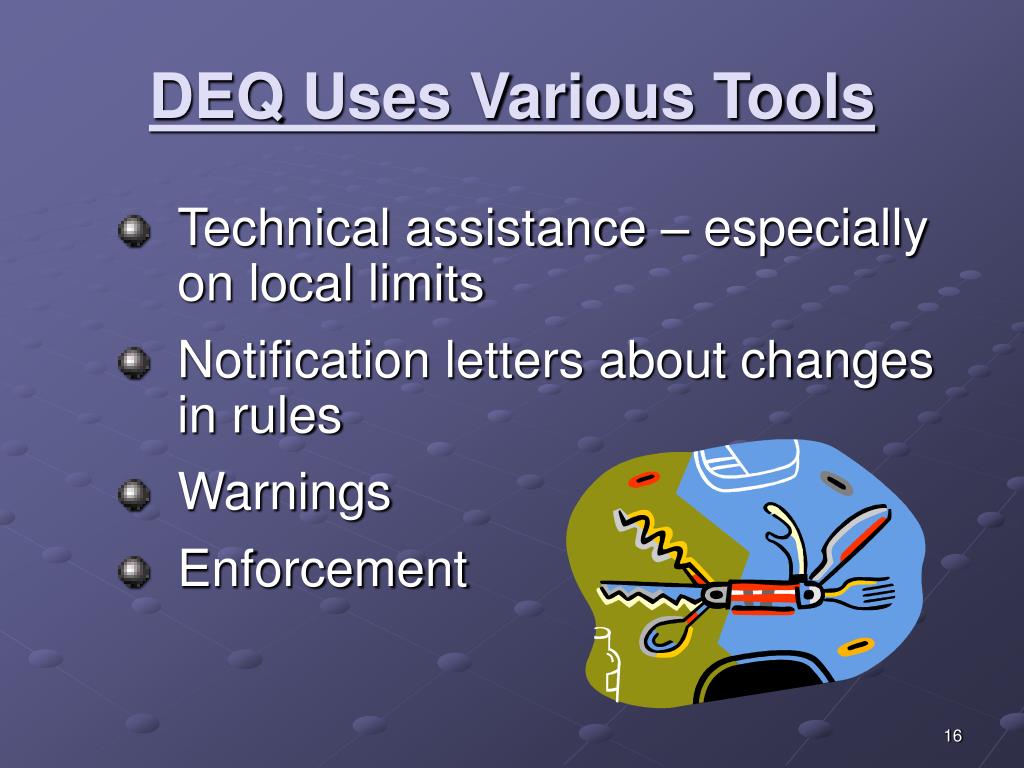 DEQ Uses Various Tools

Technical assistance – especially on local limits

Notification letters about changes in rules

Warnings

Enforcement

16